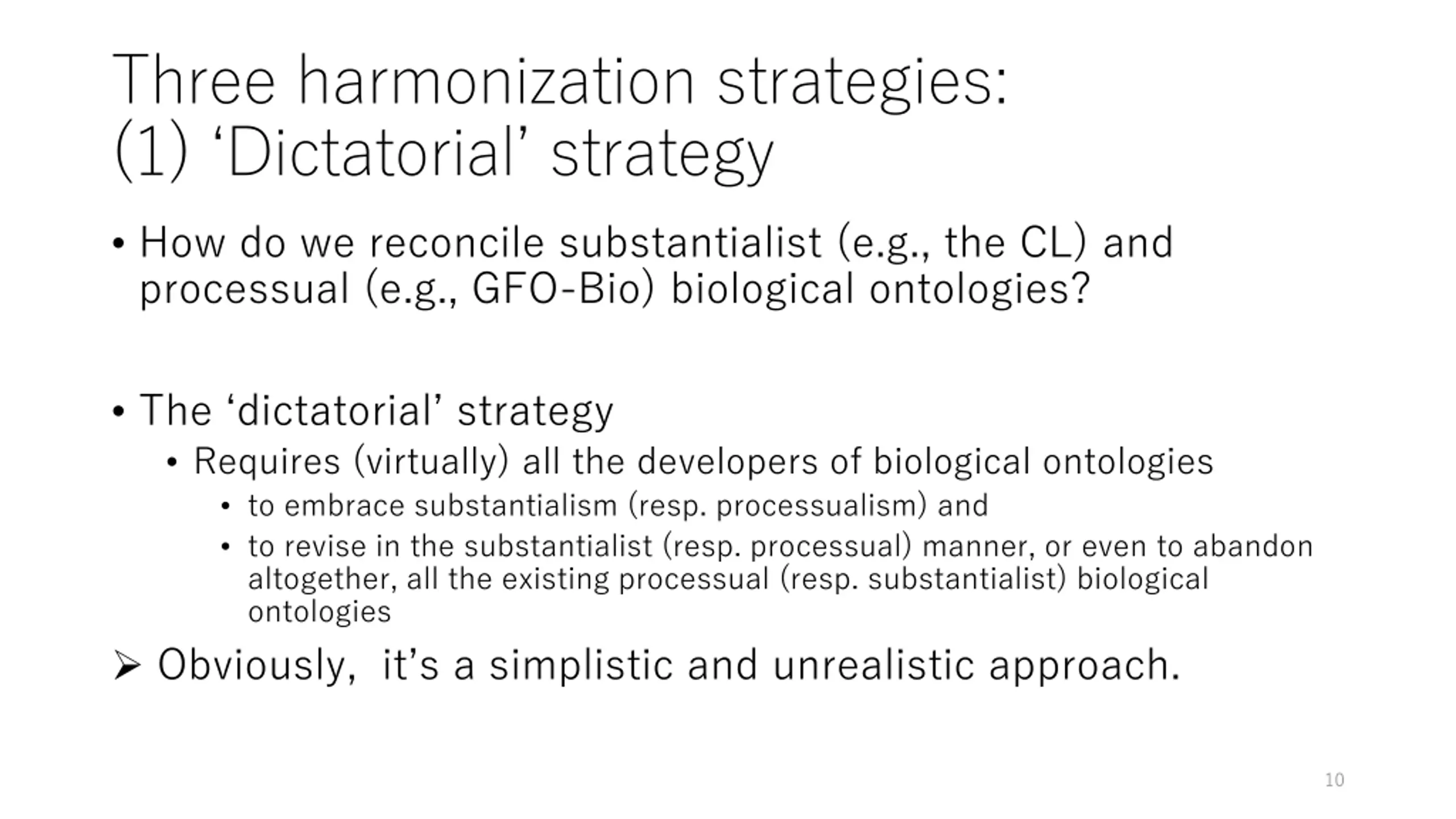 Three harmonization strategies:
(1) ‘Dictatorial’ strategy

• How do we reconcile substantialist (e.g., the CL) and processual (e.g., GFO-Bio) biological ontologies?

• The ‘dictatorial’ strategy
  • Requires (virtually) all the developers of biological ontologies
    • to embrace substantialism (resp. processualism) and
    • to revise in the substantialist (resp. processual) manner, or even to abandon altogether, all the existing processual (resp. substantialist) biological ontologies

➢ Obviously, it’s a simplistic and unrealistic approach.

10